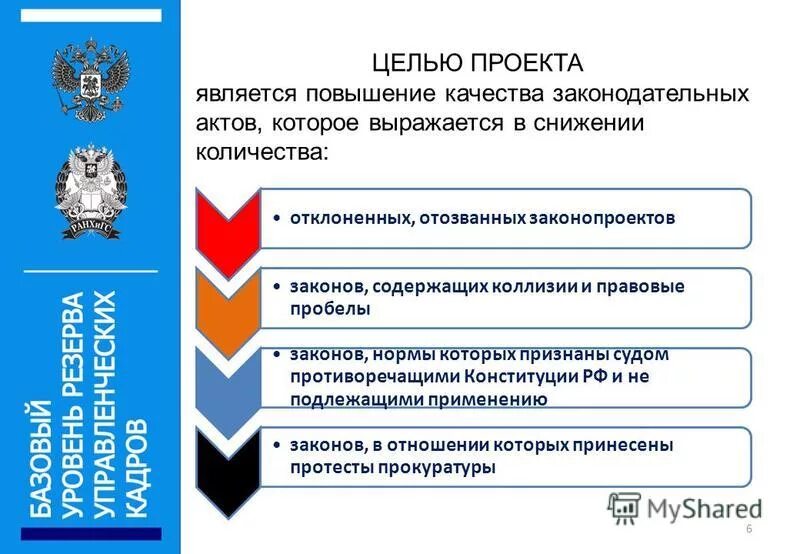 РАНХиГС

БАЗОВЫЙ УРОВЕНЬ РЕЗЕРВА УПРАВЛЕНЧЕСКИХ КАДРОВ

ЦЕЛЬЮ ПРОЕКТА
является повышение качества законодательных актов, которое выражается в снижении количества:

• отклоненных, отозванных законопроектов

• законов, содержащих коллизии и правовые пробелы

• законов, нормы которых признаны судом противоречащими Конституции РФ и не подлежащими применению

• законов, в отношении которых принесены протесты прокуратуры

MyShared

6